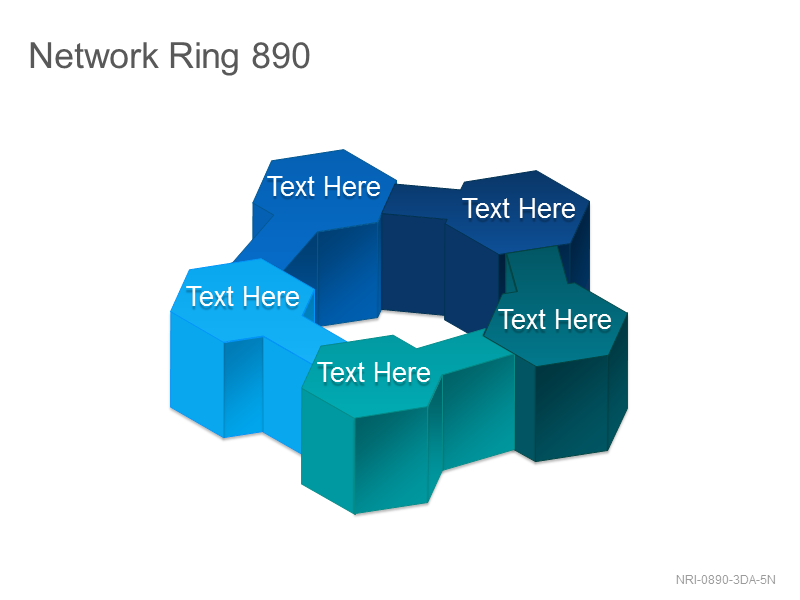 Network Ring 890

Text Here

Text Here

Text Here

Text Here

Text Here

NRI-0890-3DA-5N